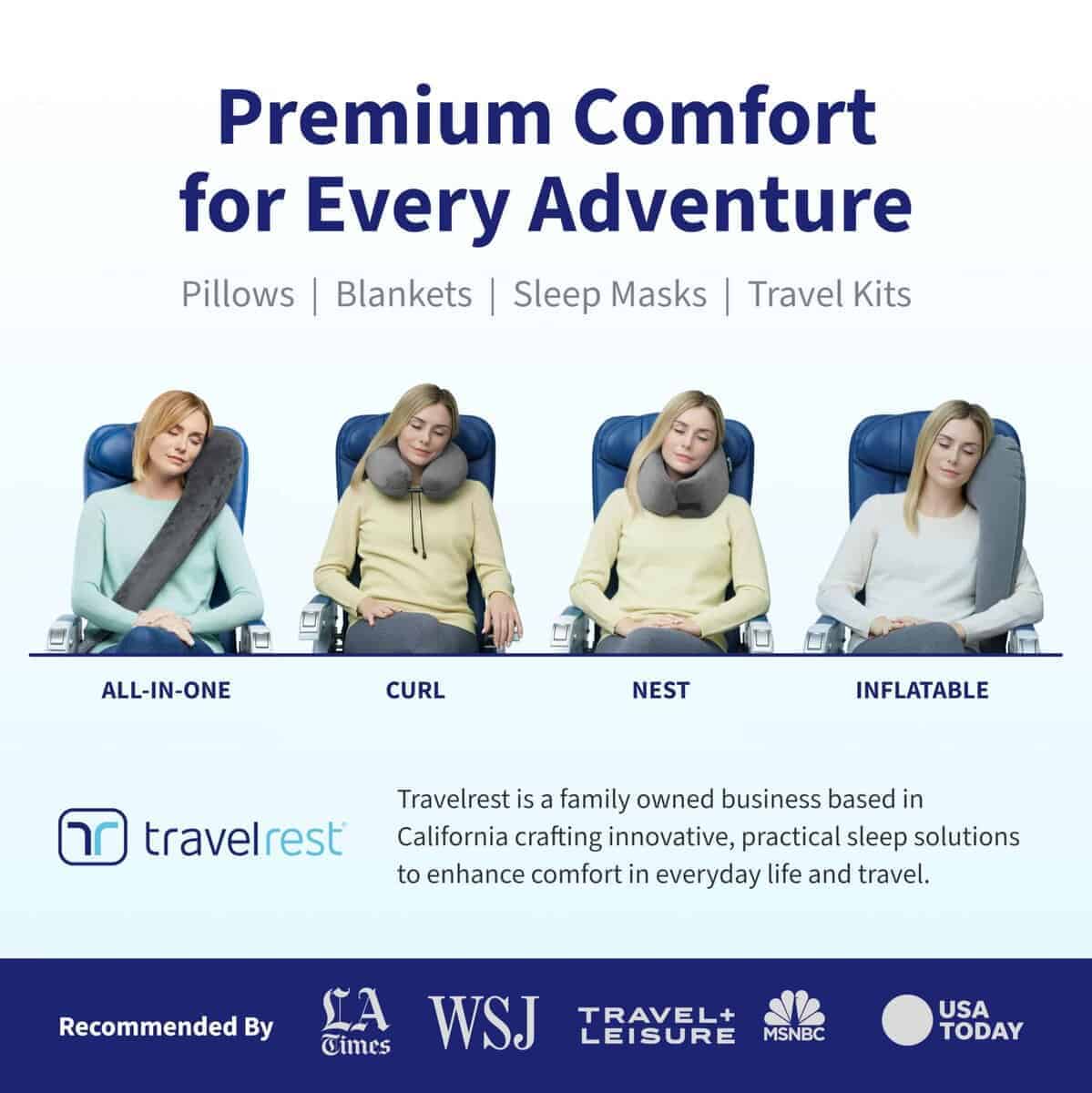 Premium Comfort for Every Adventure

Pillows | Blankets | Sleep Masks | Travel Kits

ALL-IN-ONE

CURL

NEST

INFLATABLE

travelrest

Travelrest is a family owned business based in California crafting innovative, practical sleep solutions to enhance comfort in everyday life and travel.

Recommended By

LA Times

WSJ

TRAVEL+ LEISURE

MSNBC

USA TODAY